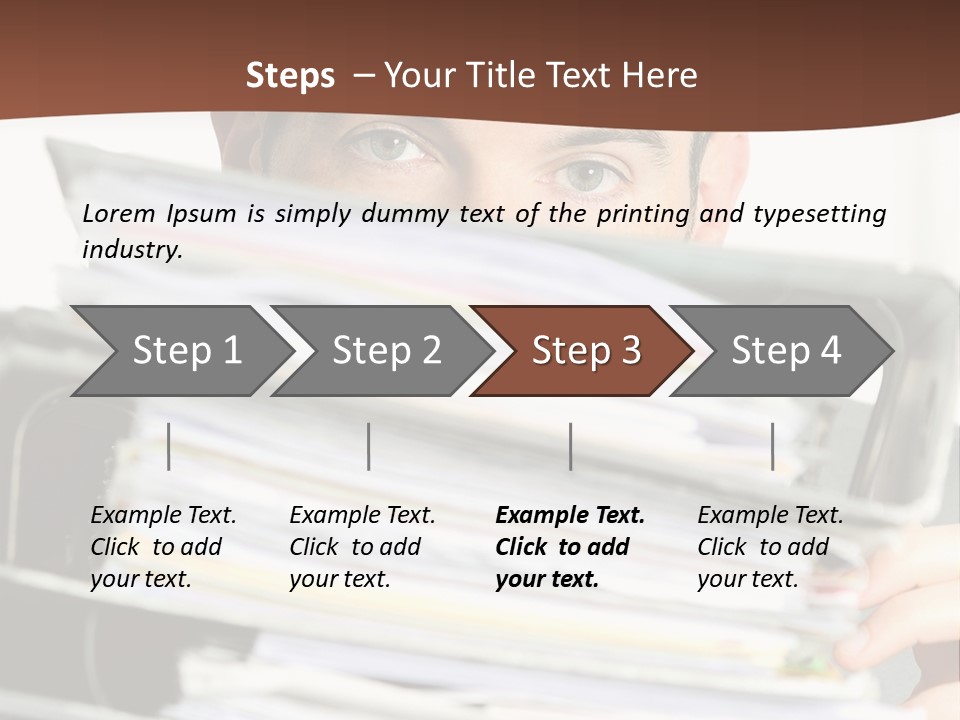 Steps – Your Title Text Here

Lorem Ipsum is simply dummy text of the printing and typesetting industry.

Step 1

Step 2

Step 3

Step 4

Example Text. Click to add your text.

Example Text. Click to add your text.

Example Text. Click to add your text.

Example Text. Click to add your text.